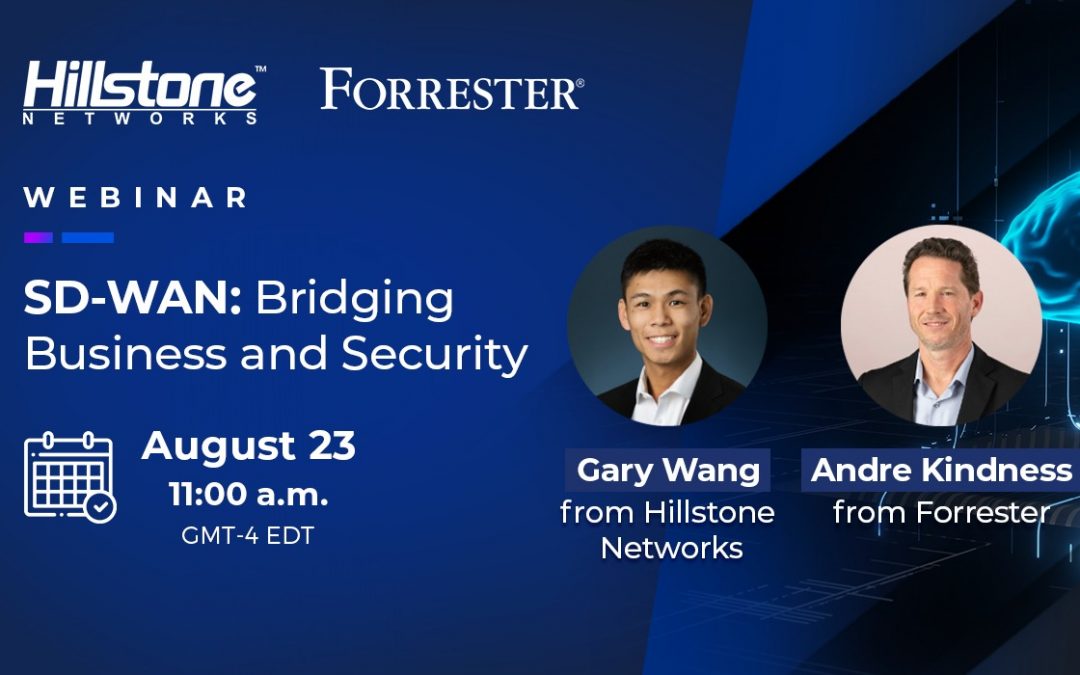 Hillstone™ NETWORKS

FORRESTER®

WEBINAR

SD-WAN: Bridging Business and Security

August 23
11:00 a.m.
GMT-4 EDT

Gary Wang
from Hillstone Networks

Andre Kindness
from Forrester